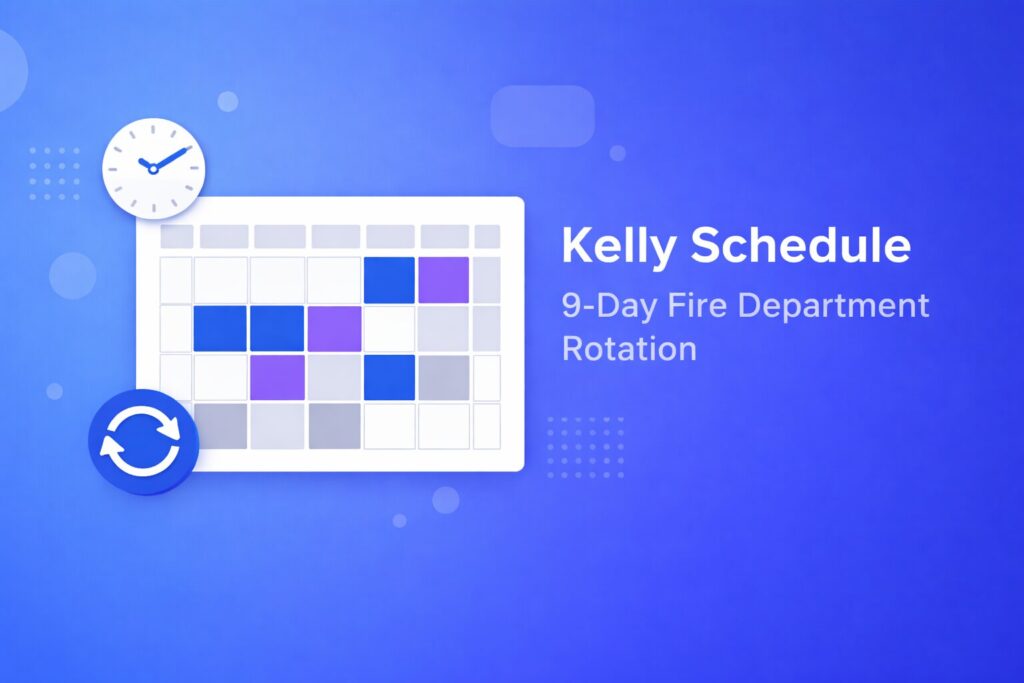 Kelly Schedule

9-Day Fire Department Rotation